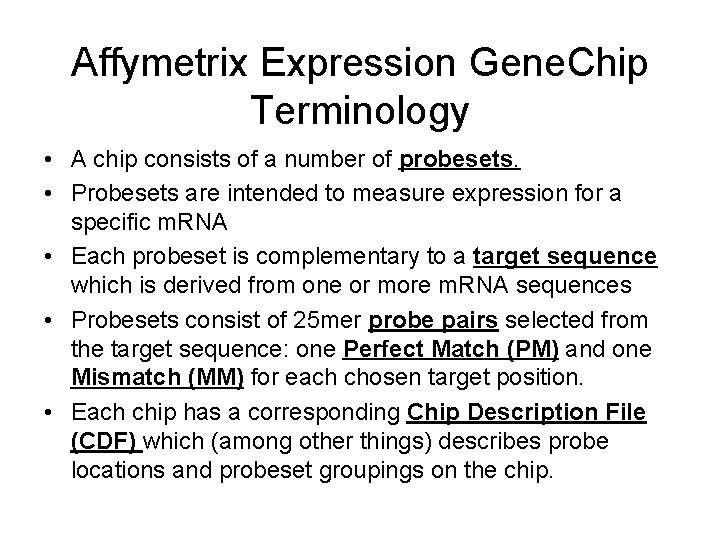 Affymetrix Expression GeneChip Terminology

• A chip consists of a number of probesets.
• Probesets are intended to measure expression for a specific mRNA
• Each probeset is complementary to a target sequence which is derived from one or more mRNA sequences
• Probesets consist of 25mer probe pairs selected from the target sequence: one Perfect Match (PM) and one Mismatch (MM) for each chosen target position.
• Each chip has a corresponding Chip Description File (CDF) which (among other things) describes probe locations and probeset groupings on the chip.